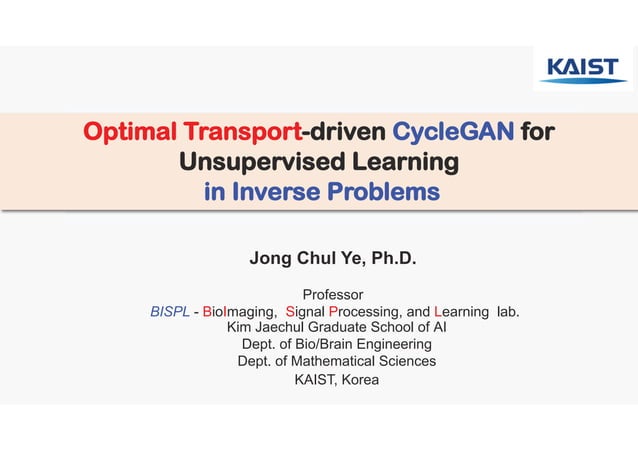 KAIST

Optimal Transport-driven CycleGAN for Unsupervised Learning in Inverse Problems

Jong Chul Ye, Ph.D.

Professor
BISPL - BioImaging, Signal Processing, and Learning lab.
Kim Jaechul Graduate School of AI
Dept. of Bio/Brain Engineering
Dept. of Mathematical Sciences
KAIST, Korea